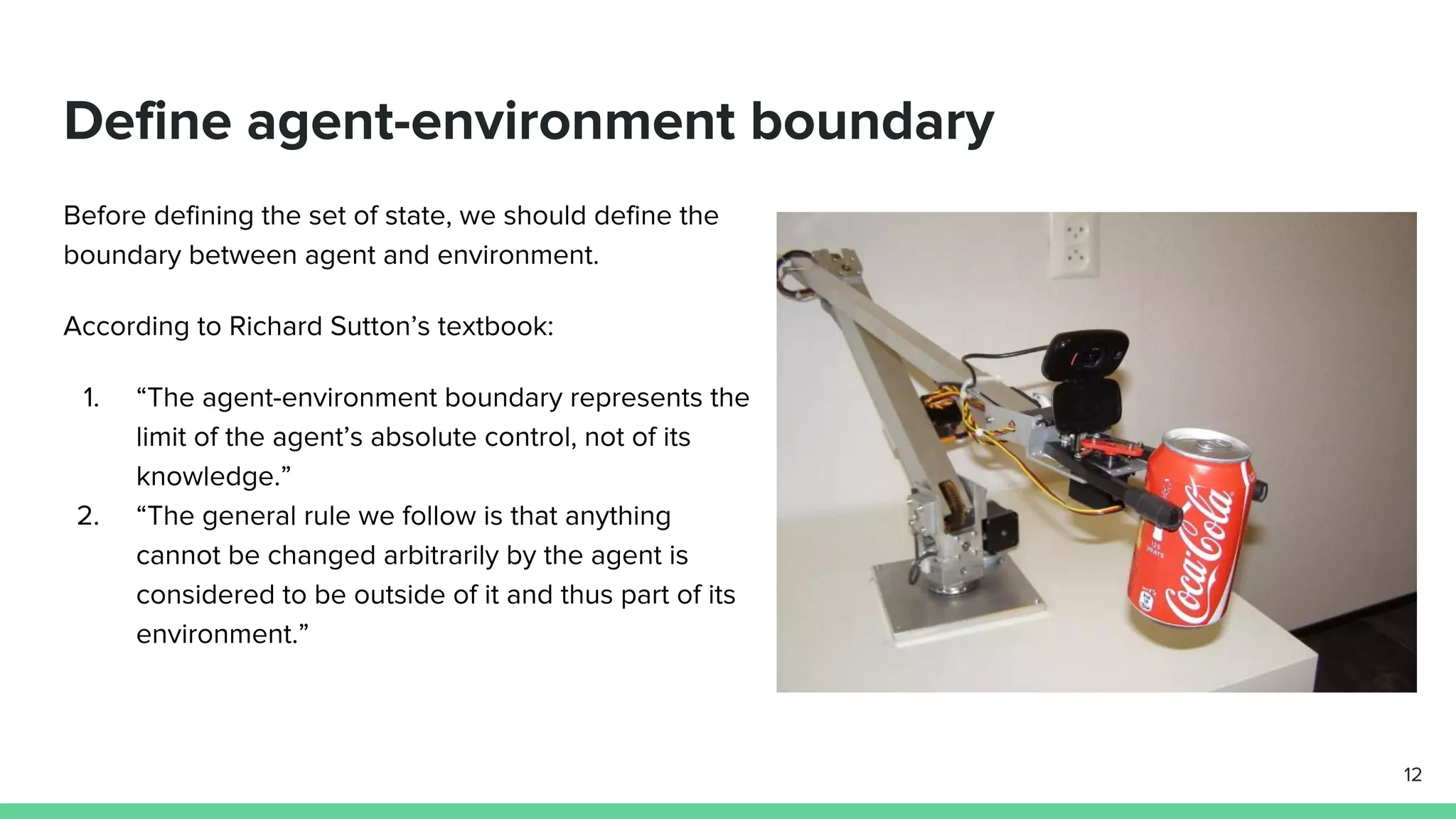 Define agent-environment boundary

Before defining the set of state, we should define the boundary between agent and environment.

According to Richard Sutton's textbook:

1. "The agent-environment boundary represents the limit of the agent's absolute control, not of its knowledge."
2. "The general rule we follow is that anything cannot be changed arbitrarily by the agent is considered to be outside of it and thus part of its environment."

Coca-Cola

125 years

12